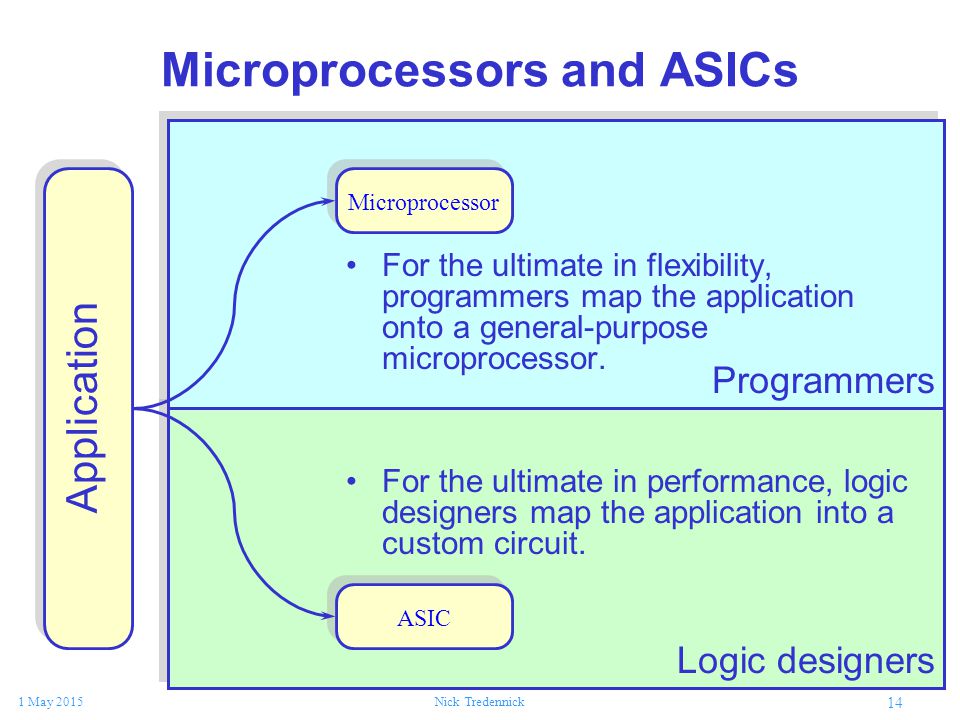 Microprocessors and ASICs

Application

Microprocessor

• For the ultimate in flexibility, programmers map the application onto a general-purpose microprocessor.

Programmers

• For the ultimate in performance, logic designers map the application into a custom circuit.

ASIC

Logic designers

1 May 2015

Nick Tredennick

14